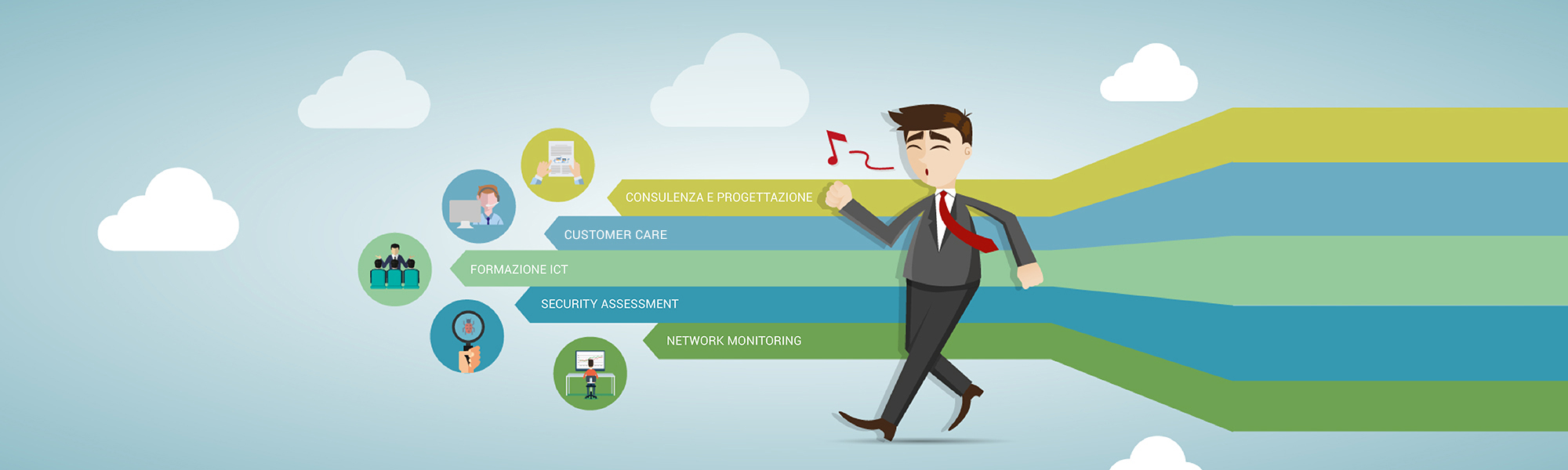 CONSULENZA E PROGETTAZIONE
CUSTOMER CARE
FORMAZIONE ICT
SECURITY ASSESSMENT
NETWORK MONITORING